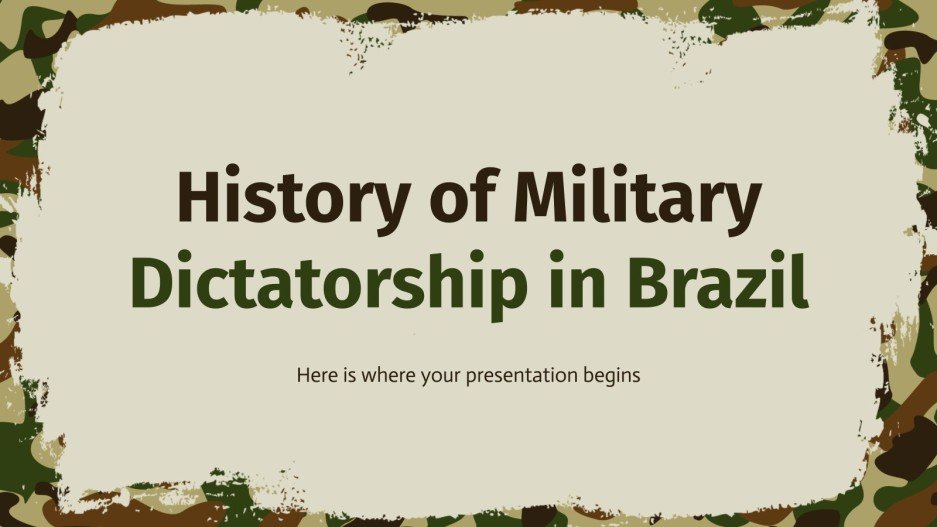 History of Military Dictatorship in Brazil

Here is where your presentation begins